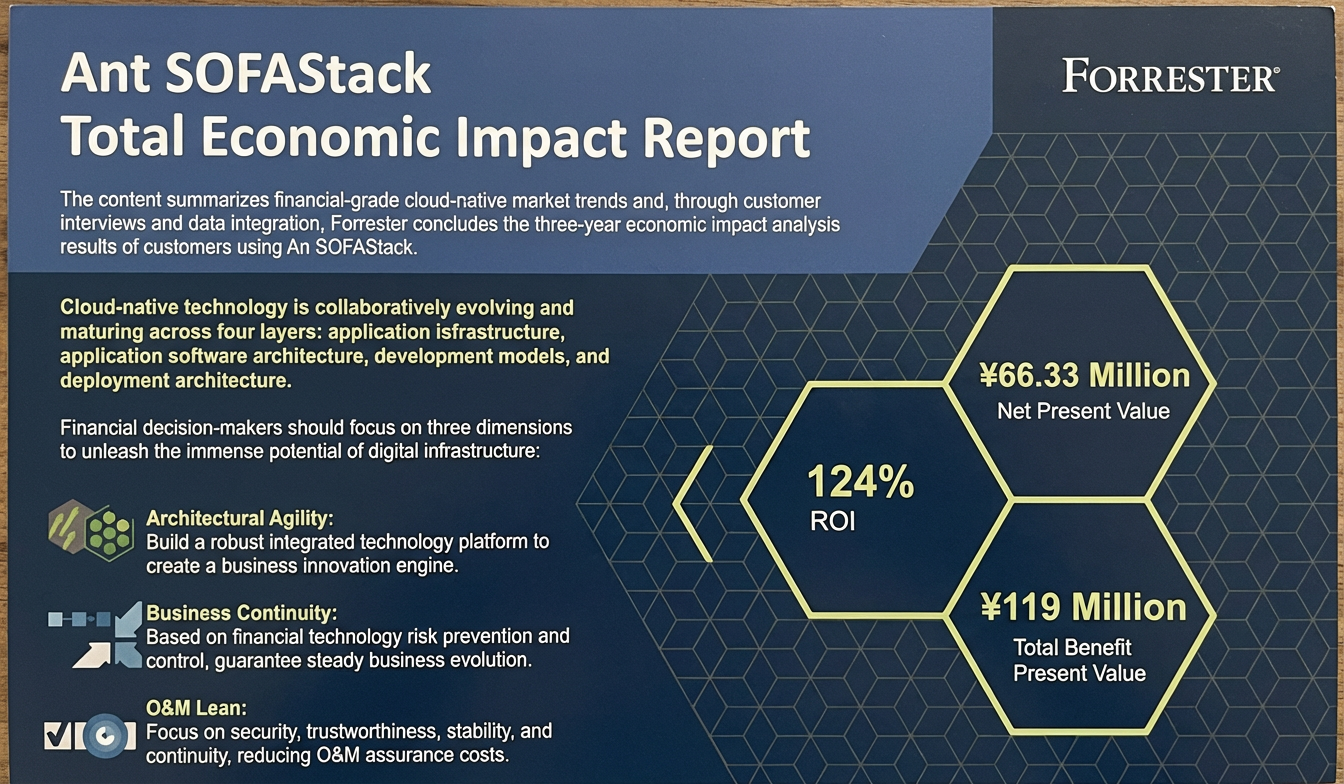 Ant SOFAStack
Total Economic Impact Report

FORRESTER®

The content summarizes financial-grade cloud-native market trends and, through customer interviews and data integration, Forrester concludes the three-year economic impact analysis results of customers using An SOFAStack.

Cloud-native technology is collaboratively evolving and maturing across four layers: application isfrastructure, application software architecture, development models, and deployment architecture.

Financial decision-makers should focus on three dimensions to unleash the immense potential of digital infrastructure:

Architectural Agility:
Build a robust integrated technology platform to create a business innovation engine.

Business Continuity:
Based on financial technology risk prevention and control, guarantee steady business evolution.

O&M Lean:
Focus on security, trustworthiness, stability, and continuity, reducing O&M assurance costs.

¥66.33 Million
Net Present Value

124%
ROI

¥119 Million
Total Benefit Present Value